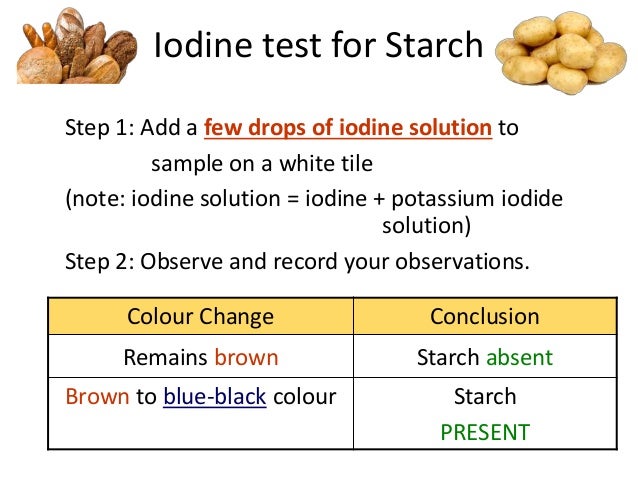 Iodine test for Starch

Step 1: Add a few drops of iodine solution to sample on a white tile

(note: iodine solution = iodine + potassium iodide solution)

Step 2: Observe and record your observations.

| Colour Change | Conclusion |
|---|---|
| Remains brown | Starch absent |
| Brown to blue-black colour | Starch PRESENT |